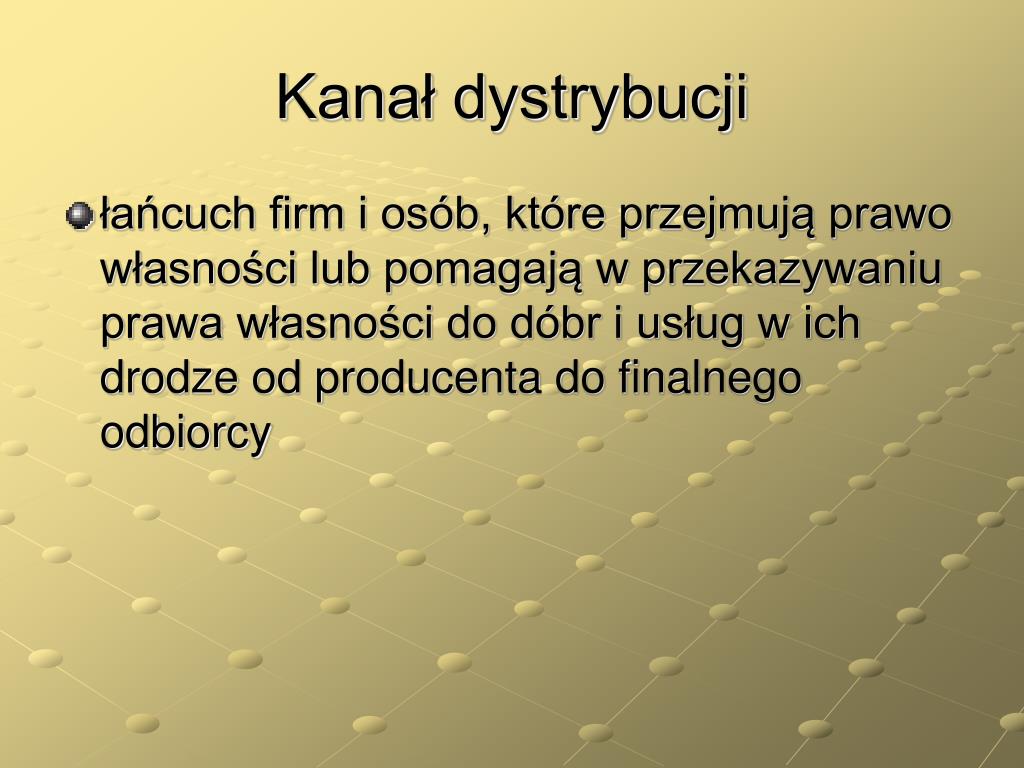 Kanał dystrybucji

łańcuch firm i osób, które przejmują prawo własności lub pomagają w przekazywaniu prawa własności do dóbr i usług w ich drodze od producenta do finalnego odbiorcy